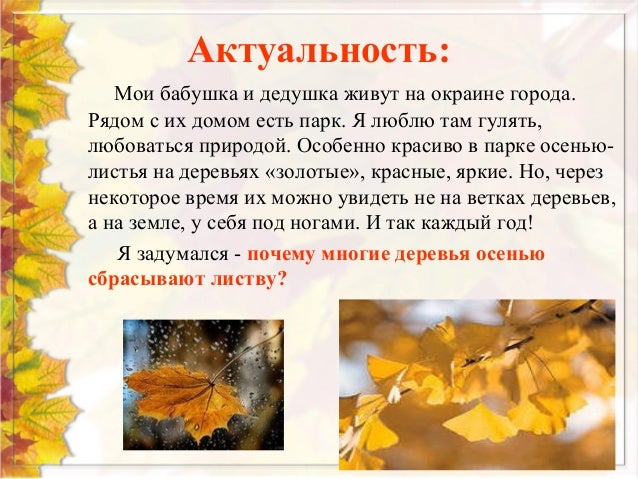 Актуальность:

Мои бабушка и дедушка живут на окраине города. Рядом с их домом есть парк. Я люблю там гулять, любоваться природой. Особенно красиво в парке осенью- листья на деревьях «золотые», красные, яркие. Но, через некоторое время их можно увидеть не на ветках деревьев, а на земле, у себя под ногами. И так каждый год!

Я задумался - почему многие деревья осенью сбрасывают листву?